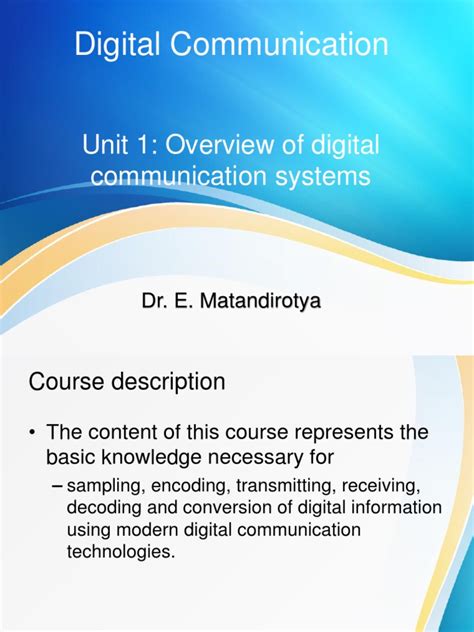 Digital Communication

Unit 1: Overview of digital communication systems

Dr. E. Matandirotya

Course description

• The content of this course represents the basic knowledge necessary for

– sampling, encoding, transmitting, receiving, decoding and conversion of digital information using modern digital communication technologies.